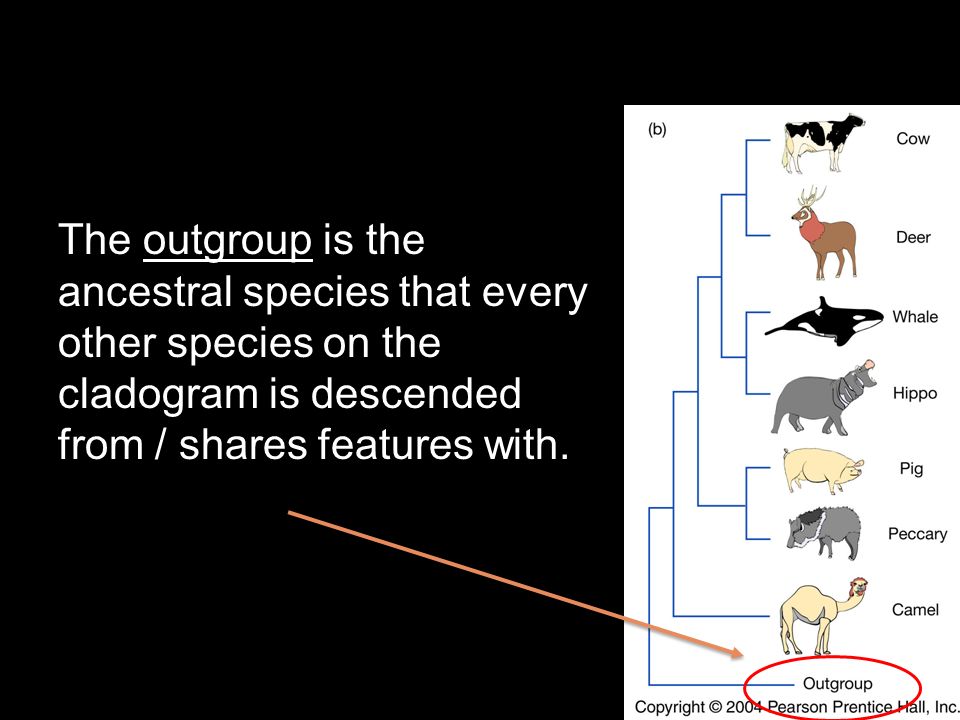 The outgroup is the ancestral species that every other species on the cladogram is descended from / shares features with.

(b)

Cow

Deer

Whale

Hippo

Pig

Peccary

Camel

Outgroup

Copyright © 2004 Pearson Prentice Hall, Inc.